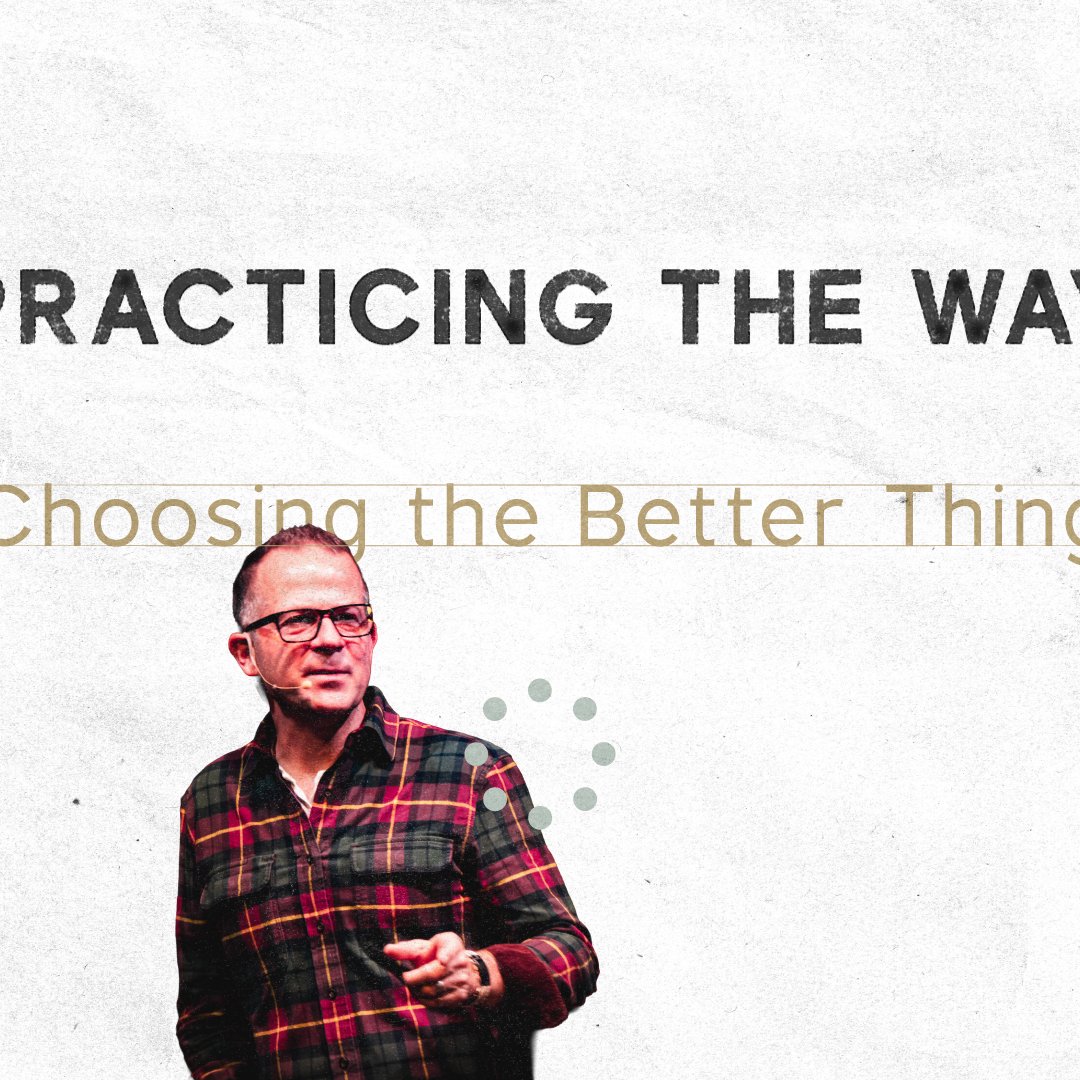 PRACTICING THE WAY

Choosing the Better Thing